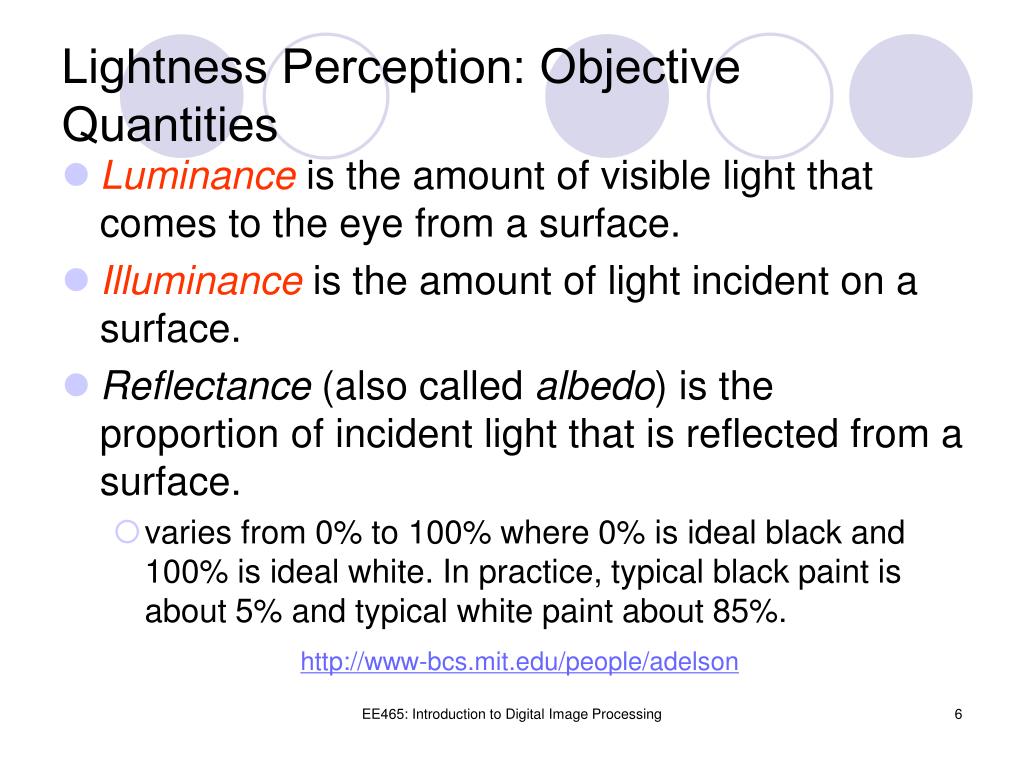 Lightness Perception: Objective Quantities

Luminance is the amount of visible light that comes to the eye from a surface.

Illuminance is the amount of light incident on a surface.

Reflectance (also called albedo) is the proportion of incident light that is reflected from a surface.

varies from 0% to 100% where 0% is ideal black and 100% is ideal white. In practice, typical black paint is about 5% and typical white paint about 85%.

http://www-bcs.mit.edu/people/adelson

EE465: Introduction to Digital Image Processing

6